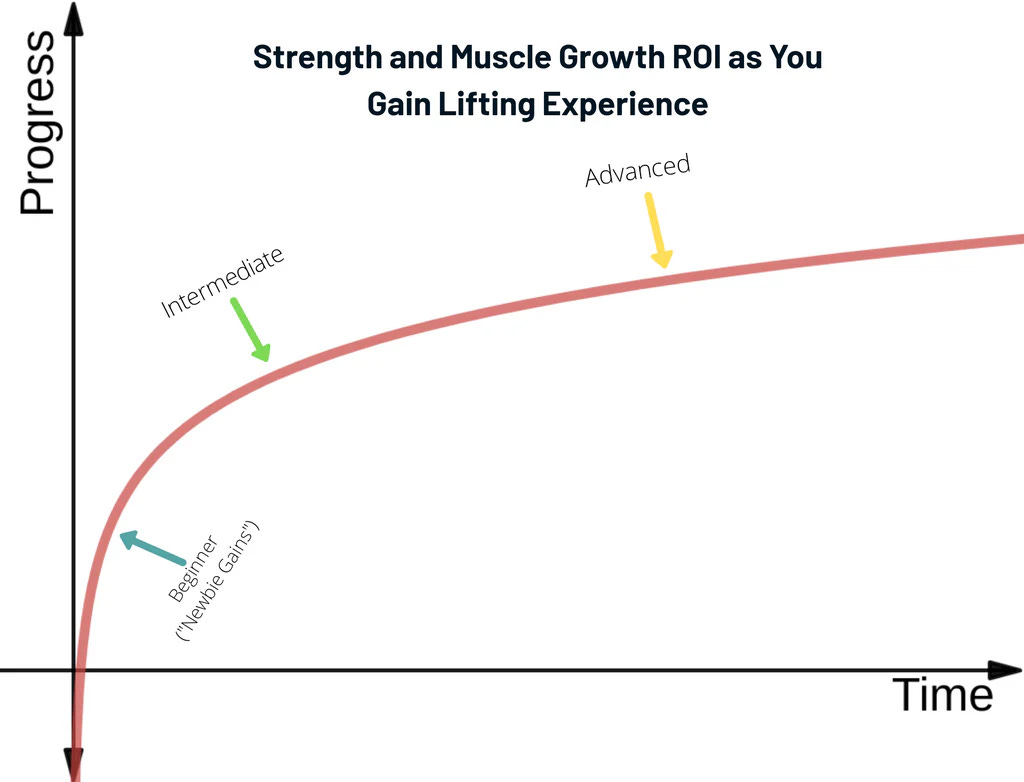 Strength and Muscle Growth ROI as You Gain Lifting Experience

Progress

Advanced

Intermediate

Beginner ("Newbie Gains")

Time